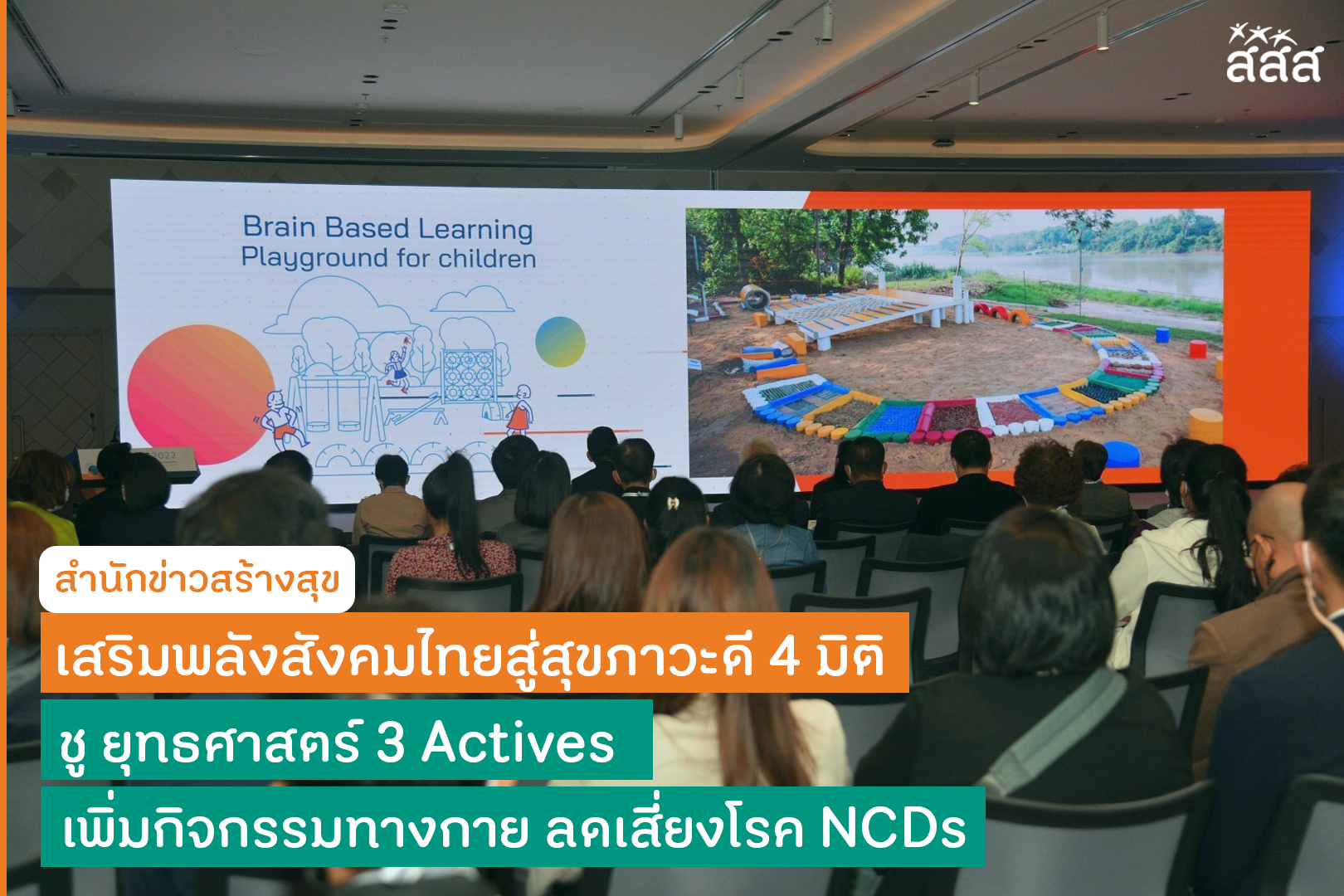 สสส

Brain Based Learning
Playground for children

2022

สำนักข่าวสร้างสุข

เสริมพลังสังคมไทยสู่สุขภาวะดี 4 มิติ

ชู ยุทธศาสตร์ 3 Actives

เพิ่มกิจกรรมทางกาย ลดเสี่ยงโรค NCDs